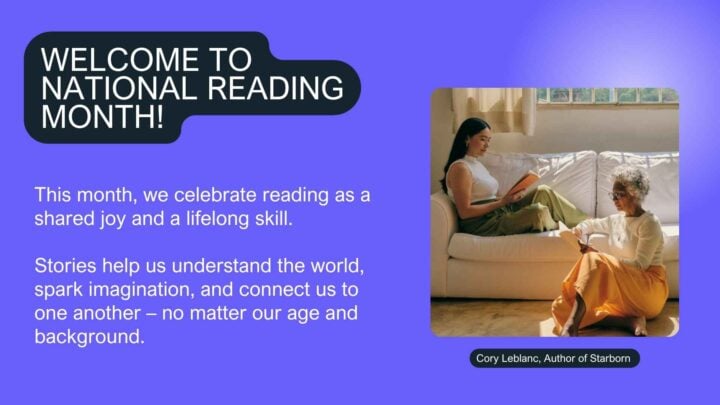 WELCOME TO NATIONAL READING MONTH!

This month, we celebrate reading as a shared joy and a lifelong skill.

Stories help us understand the world, spark imagination, and connect us to one another – no matter our age and background.

Cory Leblanc, Author of Starborn